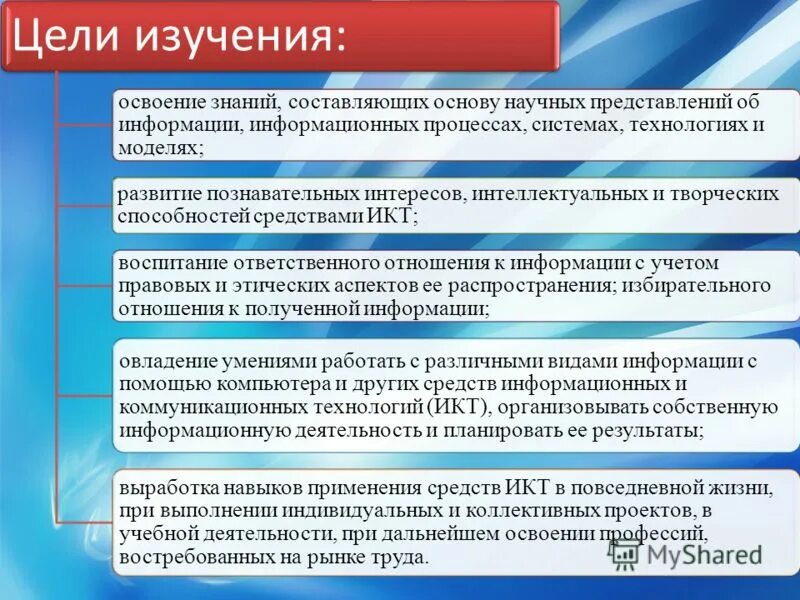 Цели изучения:

освоение знаний, составляющих основу научных представлений об информации, информационных процессах, системах, технологиях и моделях;

развитие познавательных интересов, интеллектуальных и творческих способностей средствами ИКТ;

воспитание ответственного отношения к информации с учетом правовых и этических аспектов ее распространения; избирательного отношения к полученной информации;

овладение умениями работать с различными видами информации с помощью компьютера и других средств информационных и коммуникационных технологий (ИКТ), организовывать собственную информационную деятельность и планировать ее результаты;

выработка навыков применения средств ИКТ в повседневной жизни, при выполнении индивидуальных и коллективных проектов, в учебной деятельности, при дальнейшем освоении профессий, востребованных на рынке труда.

MyShared